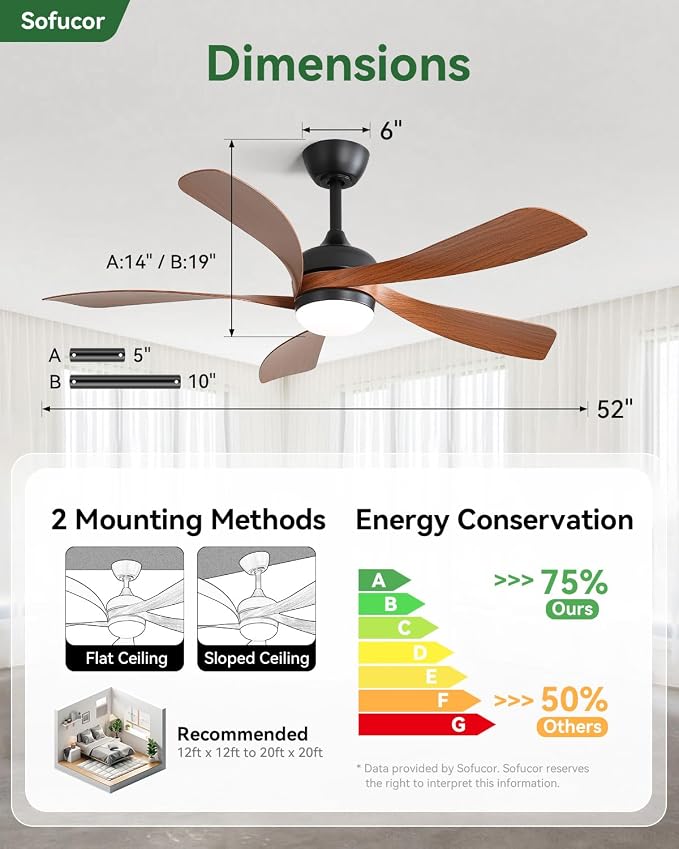 Sofucor

Dimensions

6"

A:14" / B:19"

A 5"

B 10"

52"

2 Mounting Methods

Flat Ceiling

Sloped Ceiling

Recommended
12ft x 12ft to 20ft x 20ft

Energy Conservation

A
B
C
D
E
F
G

>>> 75%
Ours

>>> 50%
Others

* Data provided by Sofucor. Sofucor reserves the right to interpret this information.